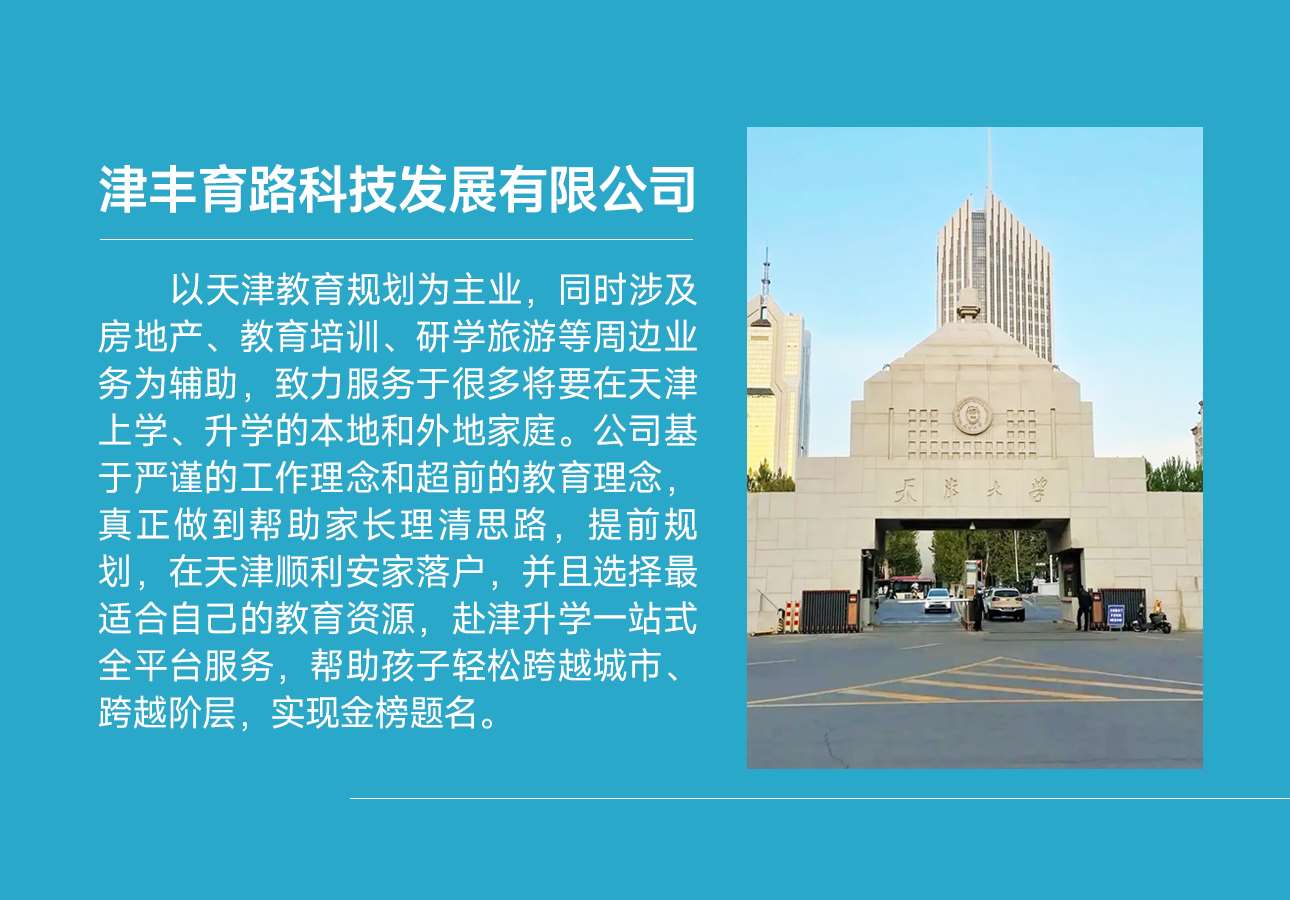 津丰育路科技发展有限公司

以天津教育规划为主业，同时涉及房地产、教育培训、研学旅游等周边业务为辅助，致力服务于很多将要在天津上学、升学的本地和外地家庭。公司基于严谨的工作理念和超前的教育理念，真正做到帮助家长理清思路，提前规划，在天津顺利安家落户，并且选择最适合自己的教育资源，赴津升学一站式全平台服务，帮助孩子轻松跨越城市、跨越阶层，实现金榜题名。

天津大学